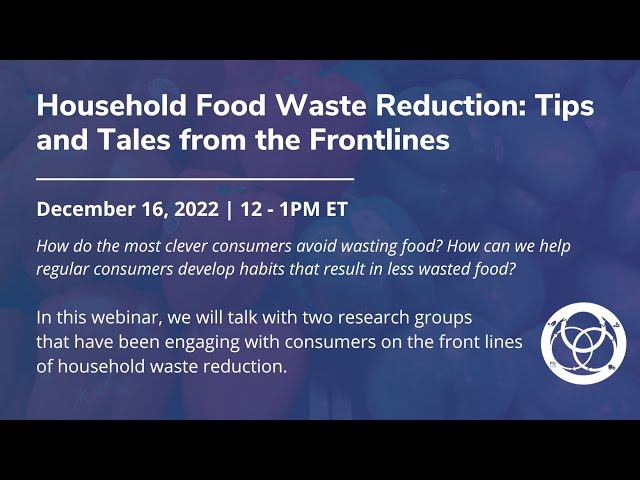 Household Food Waste Reduction: Tips and Tales from the Frontlines

December 16, 2022 | 12 - 1PM ET

How do the most clever consumers avoid wasting food? How can we help regular consumers develop habits that result in less wasted food?

In this webinar, we will talk with two research groups that have been engaging with consumers on the front lines of household waste reduction.